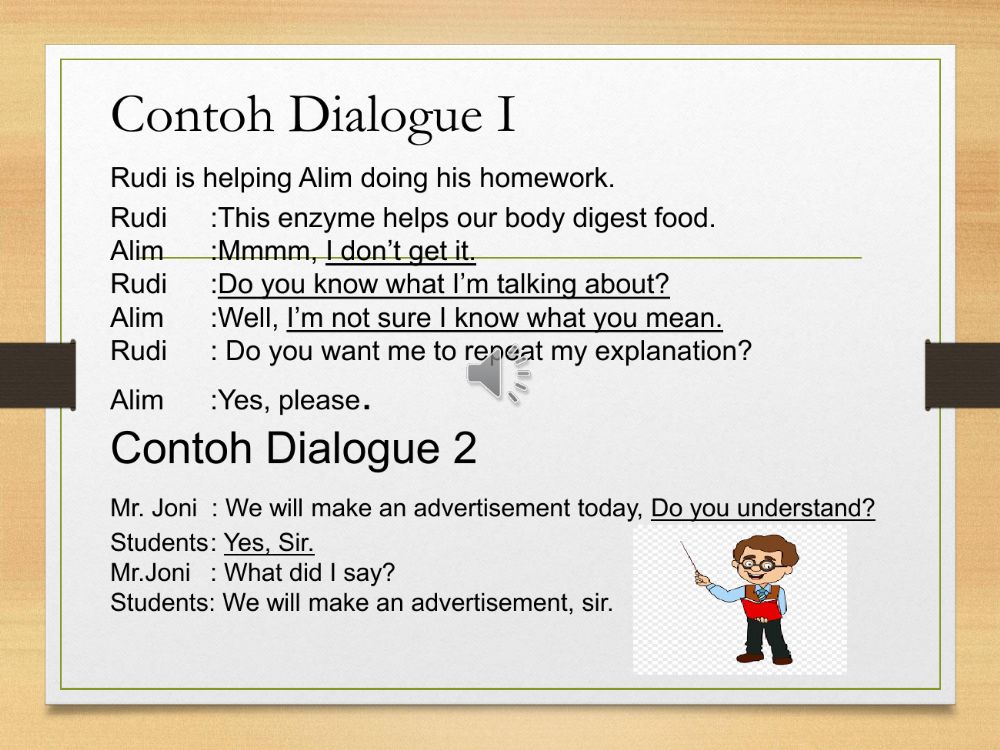 Contoh Dialogue I

Rudi is helping Alim doing his homework.

Rudi :This enzyme helps our body digest food.
Alim :Mmmm, I don't get it.
Rudi :Do you know what I'm talking about?
Alim :Well, I'm not sure I know what you mean.
Rudi : Do you want me to repeat my explanation?
Alim :Yes, please.

Contoh Dialogue 2

Mr. Joni : We will make an advertisement today, Do you understand?
Students: Yes, Sir.
Mr.Joni : What did I say?
Students: We will make an advertisement, sir.